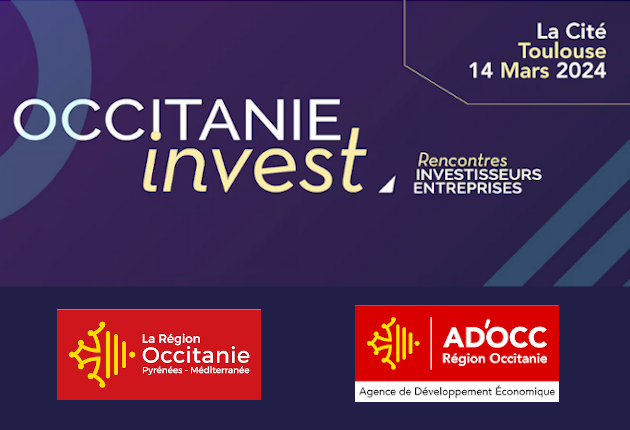 La Cité
Toulouse
14 Mars 2024

OCCITANIE
invest

Rencontres
INVESTISSEURS
ENTREPRISES

La Région
Occitanie
Pyrénées - Méditerranée

AD'OCC
Région Occitanie
Agence de Développement Économique